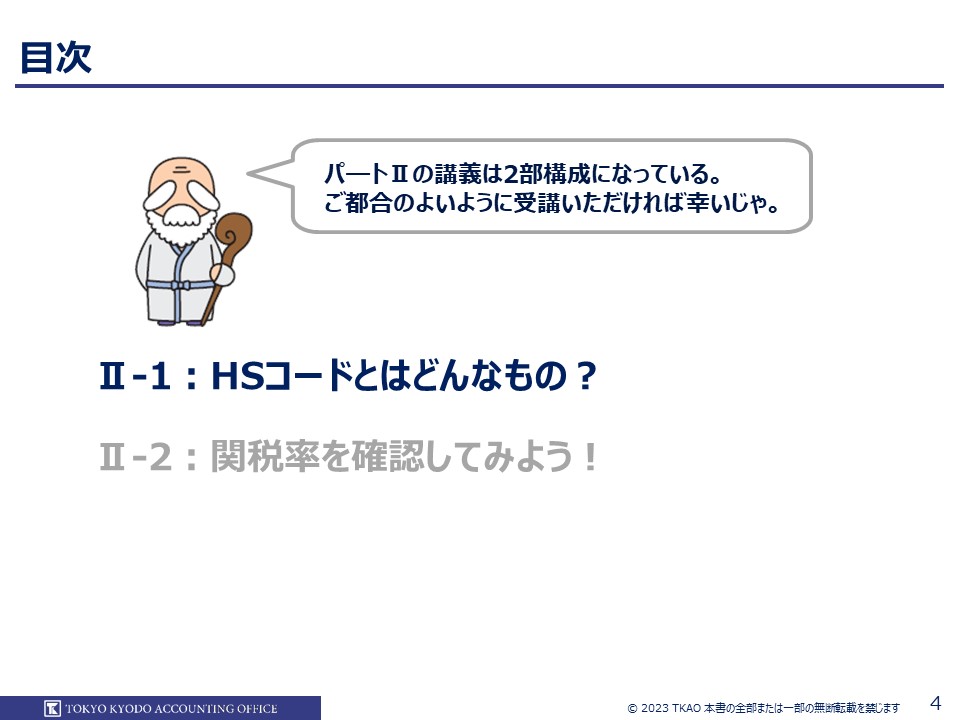 目次

パートⅡの講義は2部構成になっている。
ご都合のよいように受講いただければ幸いじゃ。

Ⅱ-1：HSコードとはどんなもの？

Ⅱ-2：関税率を確認してみよう！

TOKYO KYODO ACCOUNTING OFFICE

© 2023 TKAO 本書の全部または一部の無断転載を禁じます

4